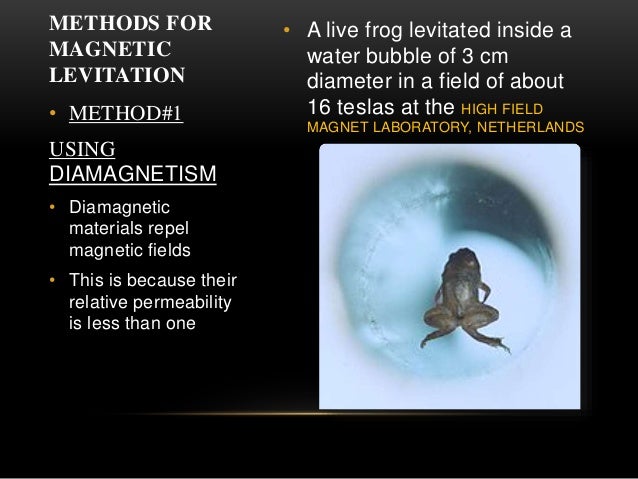 METHODS FOR MAGNETIC LEVITATION

• METHOD#1

USING DIAMAGNETISM

• Diamagnetic materials repel magnetic fields

• This is because their relative permeability is less than one

• A live frog levitated inside a water bubble of 3 cm diameter in a field of about 16 teslas at the HIGH FIELD MAGNET LABORATORY, NETHERLANDS